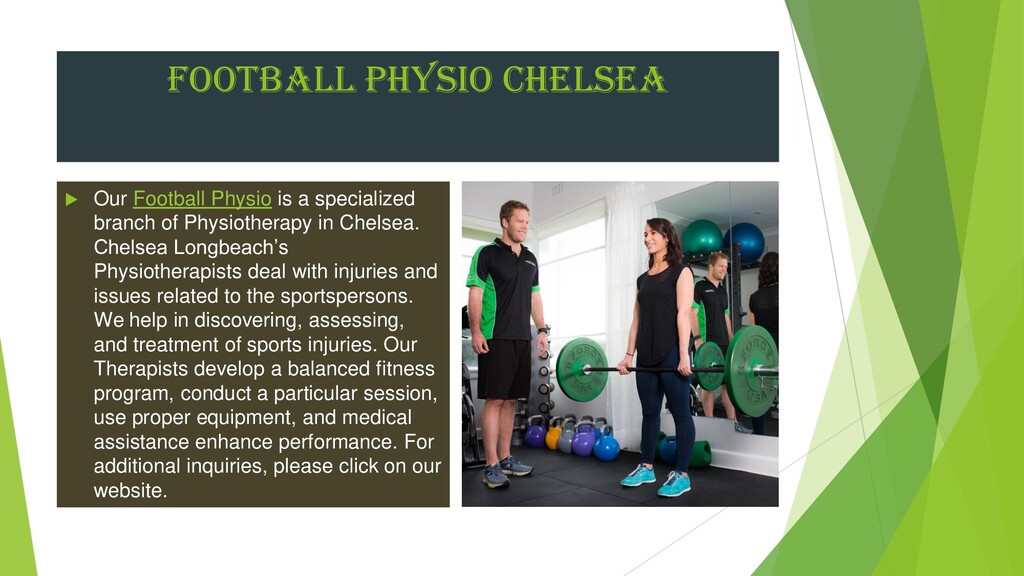 FOOTBALL PHYSIO CHELSEA

Our Football Physio is a specialized branch of Physiotherapy in Chelsea. Chelsea Longbeach's Physiotherapists deal with injuries and issues related to the sportspersons. We help in discovering, assessing, and treatment of sports injuries. Our Therapists develop a balanced fitness program, conduct a particular session, use proper equipment, and medical assistance enhance performance. For additional inquiries, please click on our website.